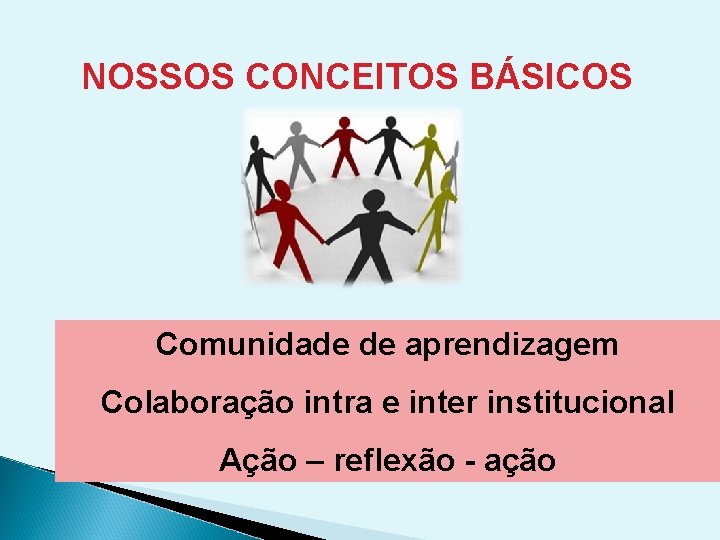 NOSSOS CONCEITOS BÁSICOS

Comunidade de aprendizagem

Colaboração intra e inter institucional

Ação – reflexão - ação